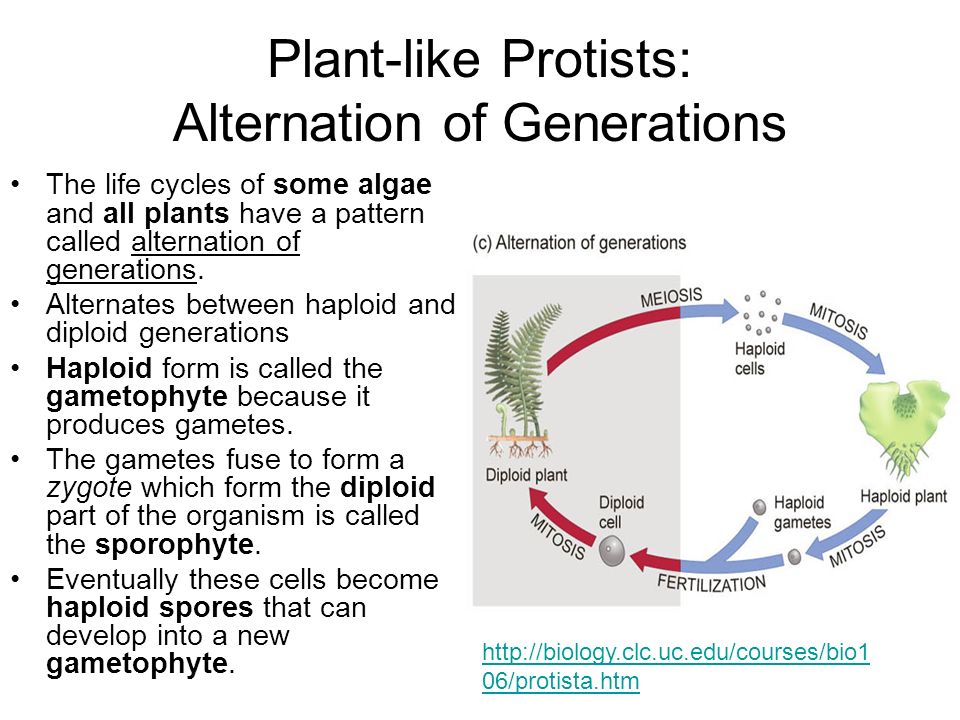 Plant-like Protists:
Alternation of Generations

• The life cycles of some algae and all plants have a pattern called alternation of generations.
• Alternates between haploid and diploid generations
• Haploid form is called the gametophyte because it produces gametes.
• The gametes fuse to form a zygote which form the diploid part of the organism is called the sporophyte.
• Eventually these cells become haploid spores that can develop into a new gametophyte.

(c) Alternation of generations

MEIOSIS
Haploid cells
MITOSIS
Haploid plant
MITOSIS
Haploid gametes
FERTILIZATION
Diploid cell
MITOSIS
Diploid plant

http://biology.clc.uc.edu/courses/bio106/protista.htm